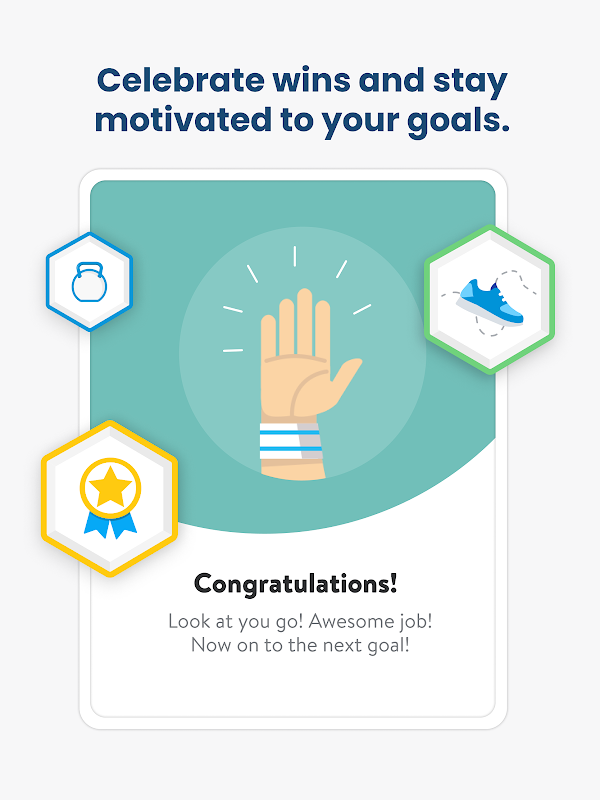 Celebrate wins and stay motivated to your goals.

Congratulations!

Look at you go! Awesome job! Now on to the next goal!